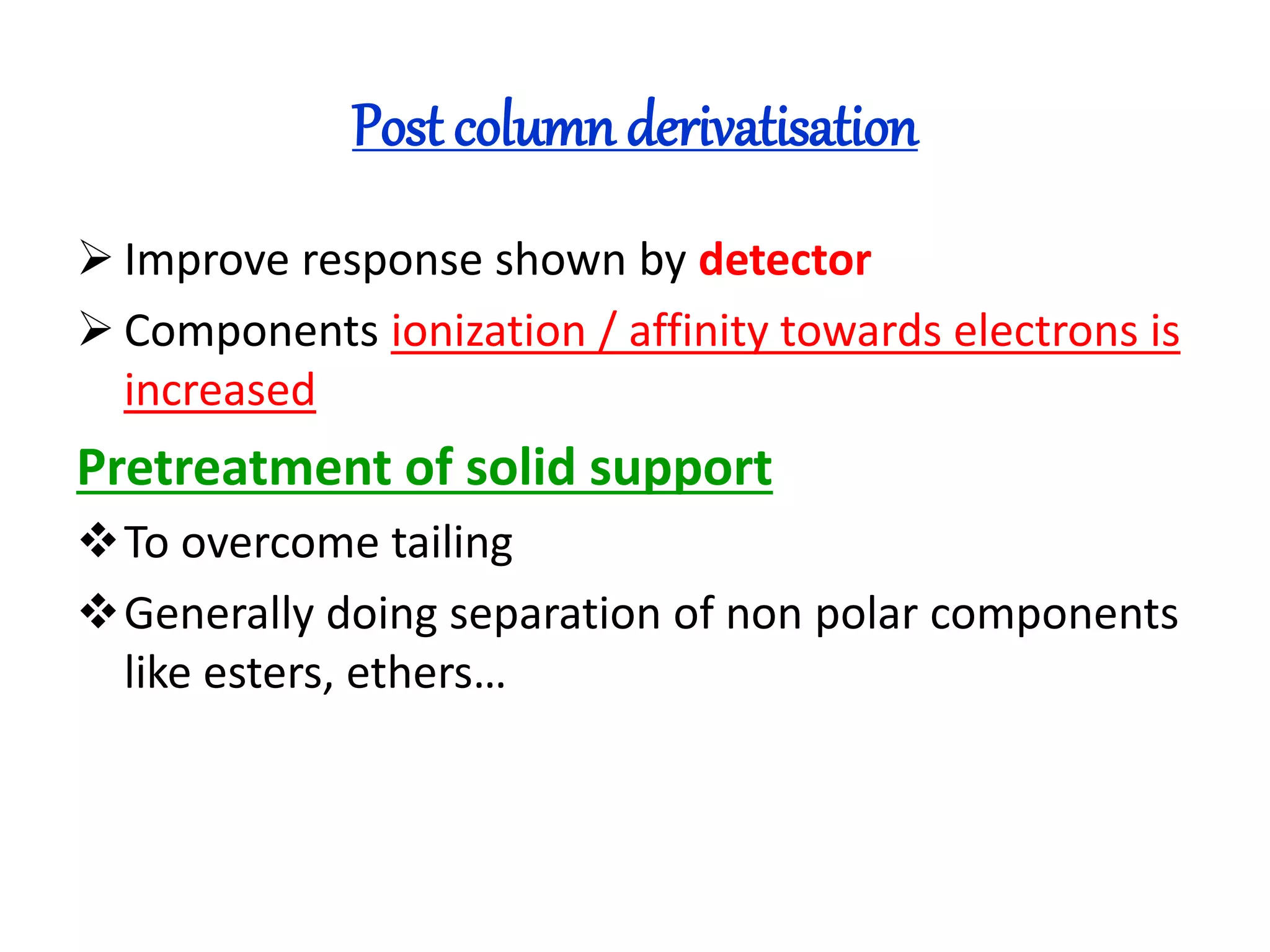 Post column derivatisation

➢ Improve response shown by detector

➢ Components ionization / affinity towards electrons is increased

Pretreatment of solid support

❖ To overcome tailing

❖ Generally doing separation of non polar components like esters, ethers…